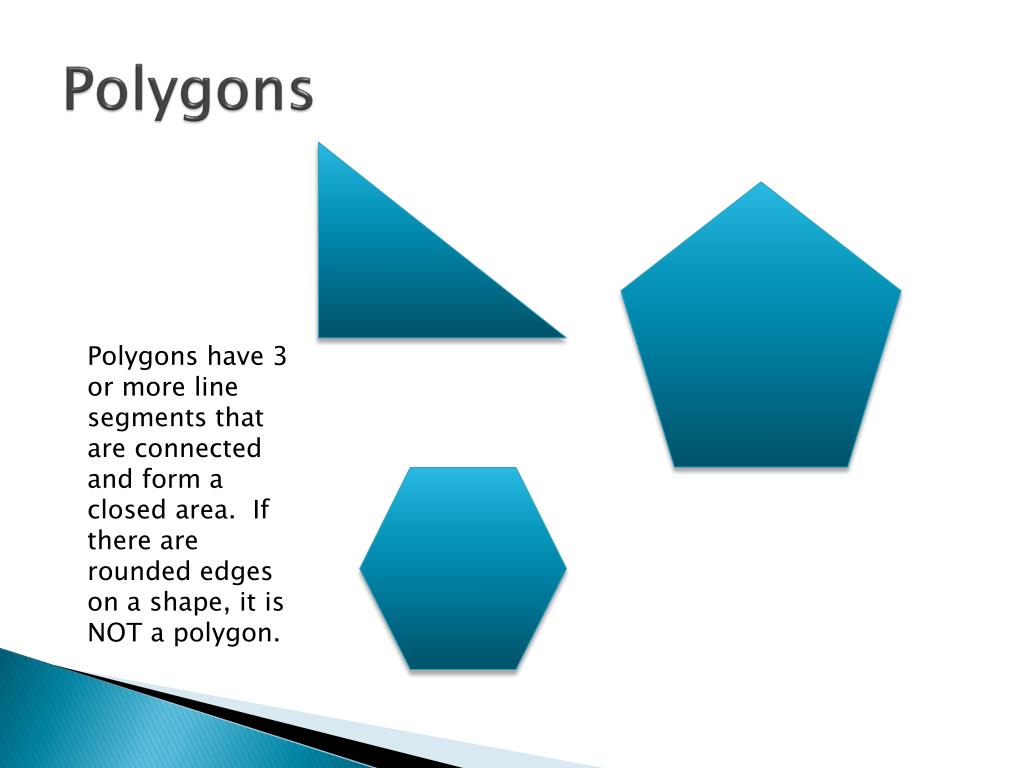 Polygons

Polygons have 3 or more line segments that are connected and form a closed area.  If there are rounded edges on a shape, it is NOT a polygon.